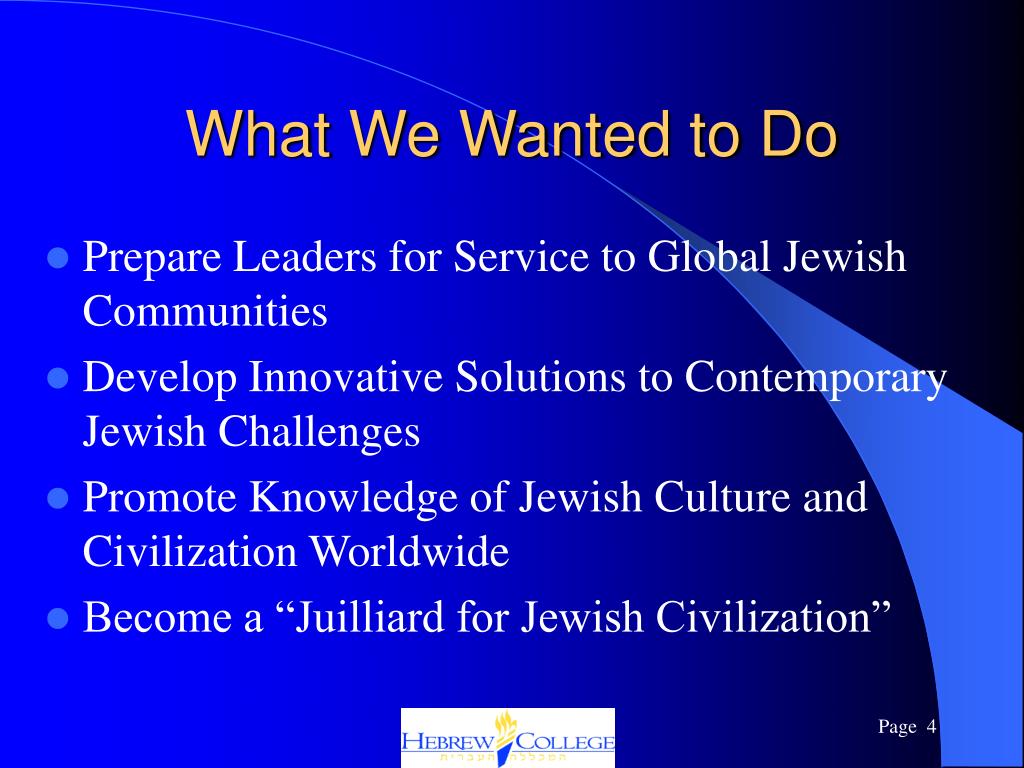 What We Wanted to Do

- Prepare Leaders for Service to Global Jewish Communities
- Develop Innovative Solutions to Contemporary Jewish Challenges
- Promote Knowledge of Jewish Culture and Civilization Worldwide
- Become a “Juilliard for Jewish Civilization”

HEBREW COLLEGE
המכללה העברית

Page 4